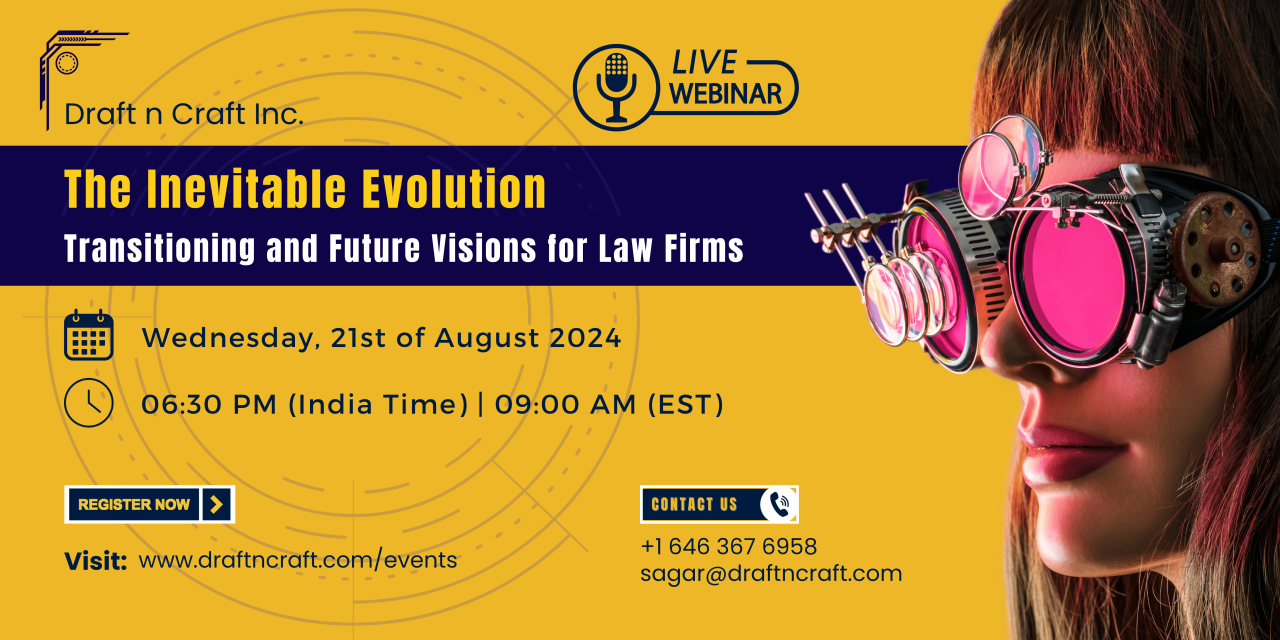 Draft n Craft Inc.

LIVE WEBINAR

The Inevitable Evolution
Transitioning and Future Visions for Law Firms

Wednesday, 21st of August 2024

06:30 PM (India Time) | 09:00 AM (EST)

REGISTER NOW

Visit: www.draftncraft.com/events

CONTACT US

+1 646 367 6958
sagar@draftncraft.com